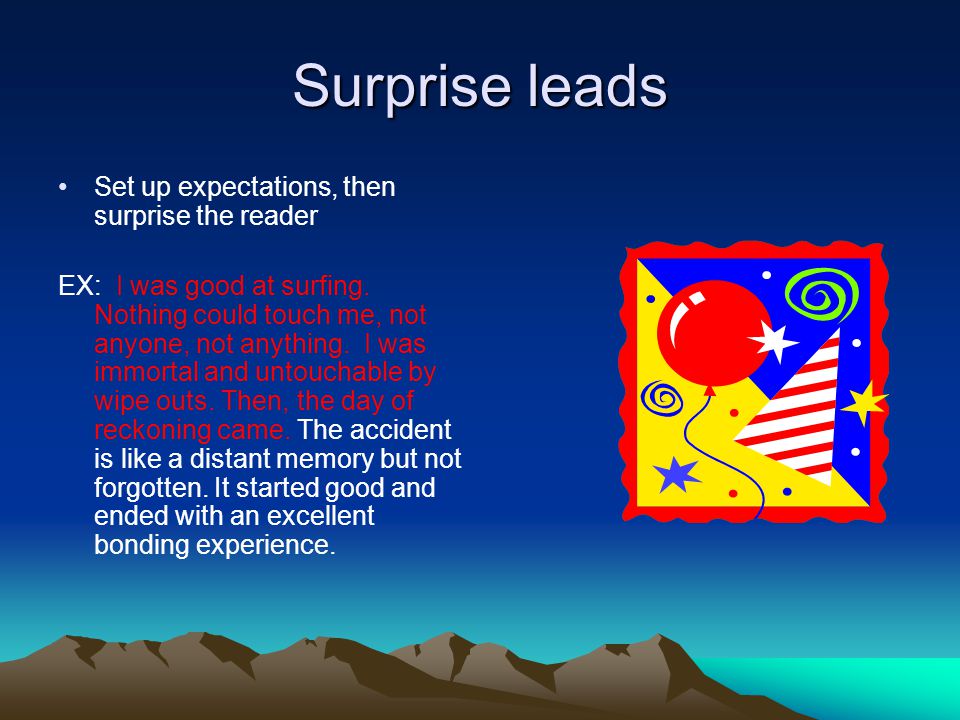 Surprise leads

• Set up expectations, then surprise the reader

EX: I was good at surfing. Nothing could touch me, not anyone, not anything. I was immortal and untouchable by wipe outs. Then, the day of reckoning came. The accident is like a distant memory but not forgotten. It started good and ended with an excellent bonding experience.